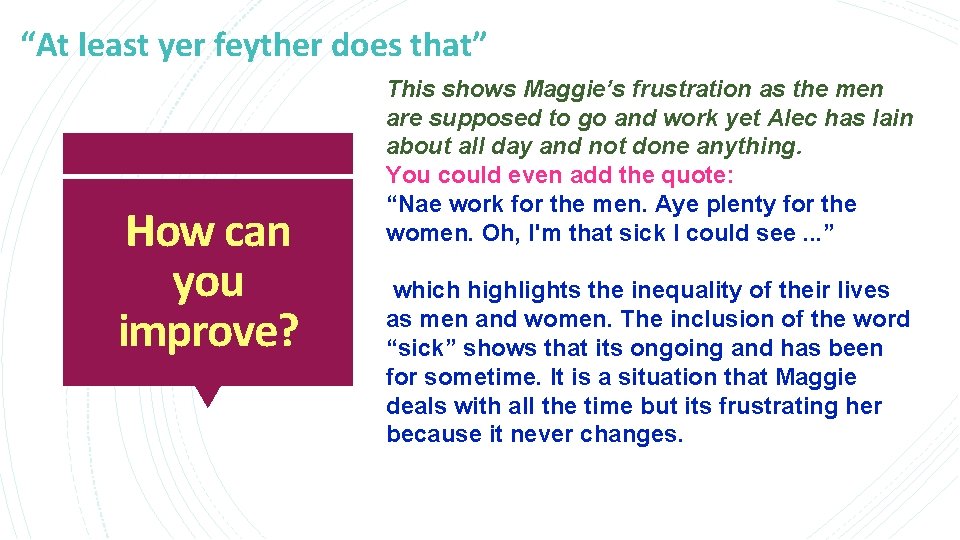 “At least yer feyther does that”

How can you improve?

This shows Maggie’s frustration as the men are supposed to go and work yet Alec has lain about all day and not done anything.
You could even add the quote:
“Nae work for the men. Aye plenty for the women. Oh, I'm that sick I could see ...”

which highlights the inequality of their lives as men and women. The inclusion of the word “sick” shows that its ongoing and has been for sometime. It is a situation that Maggie deals with all the time but its frustrating her because it never changes.